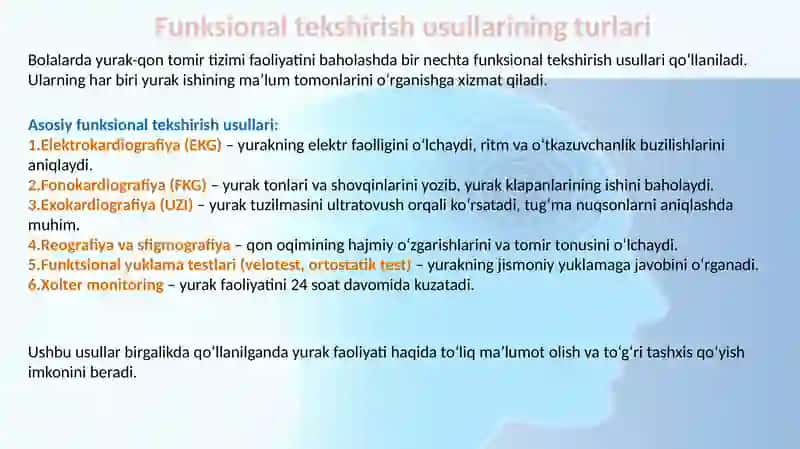 Funksional tekshirish usullarining turlari

Bolalarda yurak-qon tomir tizimi faoliyatini baholashda bir nechta funksional tekshirish usullari qoʻllaniladi. Ularning har biri yurak ishining maʼlum tomonlarini oʻrganishga xizmat qiladi.

Asosiy funksional tekshirish usullari:
1.Elektrokardiografiya (EKG) – yurakning elektr faolligini oʻlchaydi, ritm va oʻtkazuvchanlik buzilishlarini aniqlaydi.
2.Fonokardiografiya (FKG) – yurak tonlari va shovqinlarini yozib, yurak klapanlarining ishini baholaydi.
3.Exokardiografiya (UZI) – yurak tuzilmasini ultratovush orqali koʻrsatadi, tugʻma nuqsonlarni aniqlashda muhim.
4.Reografiya va sfigmografiya – qon oqimining hajmiy oʻzgarishlarini va tomir tonusini oʻlchaydi.
5.Funktsional yuklama testlari (velotest, ortostatik test) – yurakning jismoniy yuklamaga javobini oʻrganadi.
6.Xolter monitoring – yurak faoliyatini 24 soat davomida kuzatadi.

Ushbu usullar birgalikda qoʻllanilganda yurak faoliyati haqida toʻliq maʼlumot olish va toʻgʻri tashxis qoʻyish imkonini beradi.